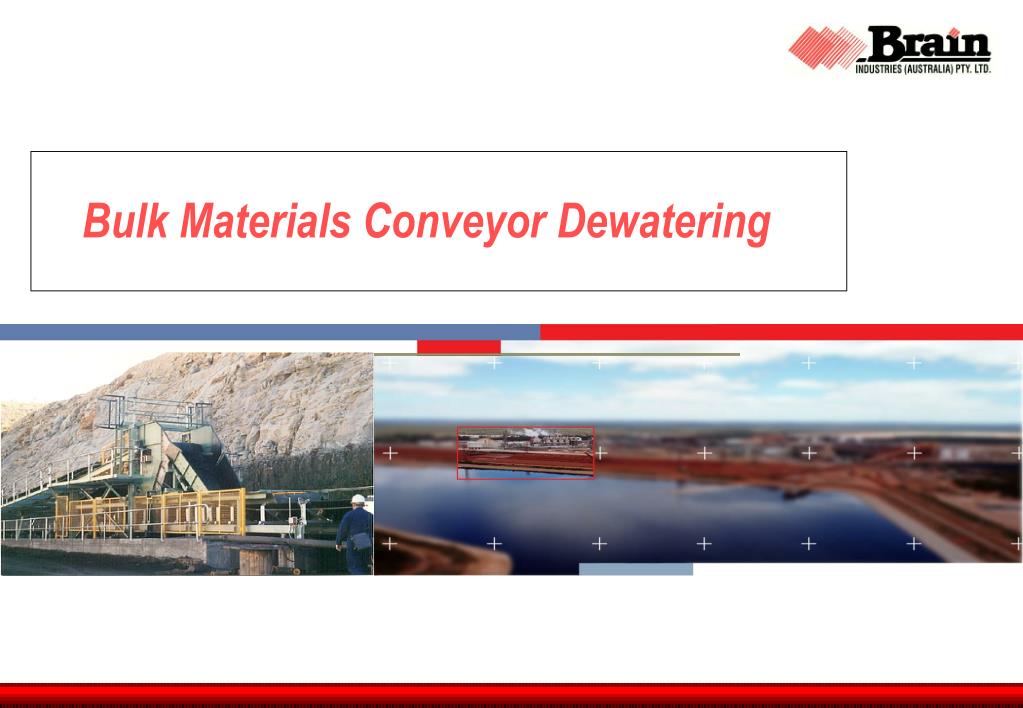 Brain
INDUSTRIES (AUSTRALIA) PTY. LTD.

Bulk Materials Conveyor Dewatering